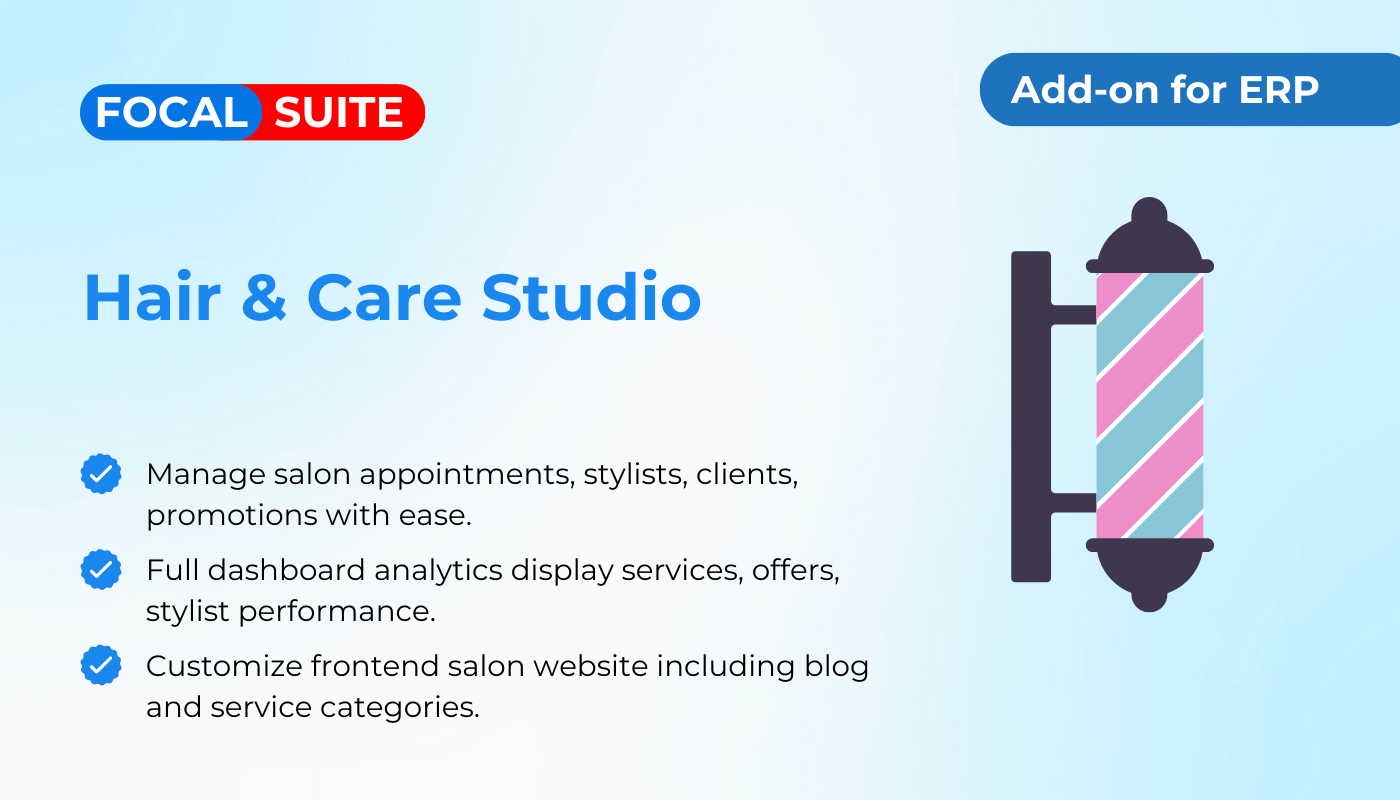 FOCAL SUITE

Add-on for ERP

Hair & Care Studio

Manage salon appointments, stylists, clients, promotions with ease.

Full dashboard analytics display services, offers, stylist performance.

Customize frontend salon website including blog and service categories.